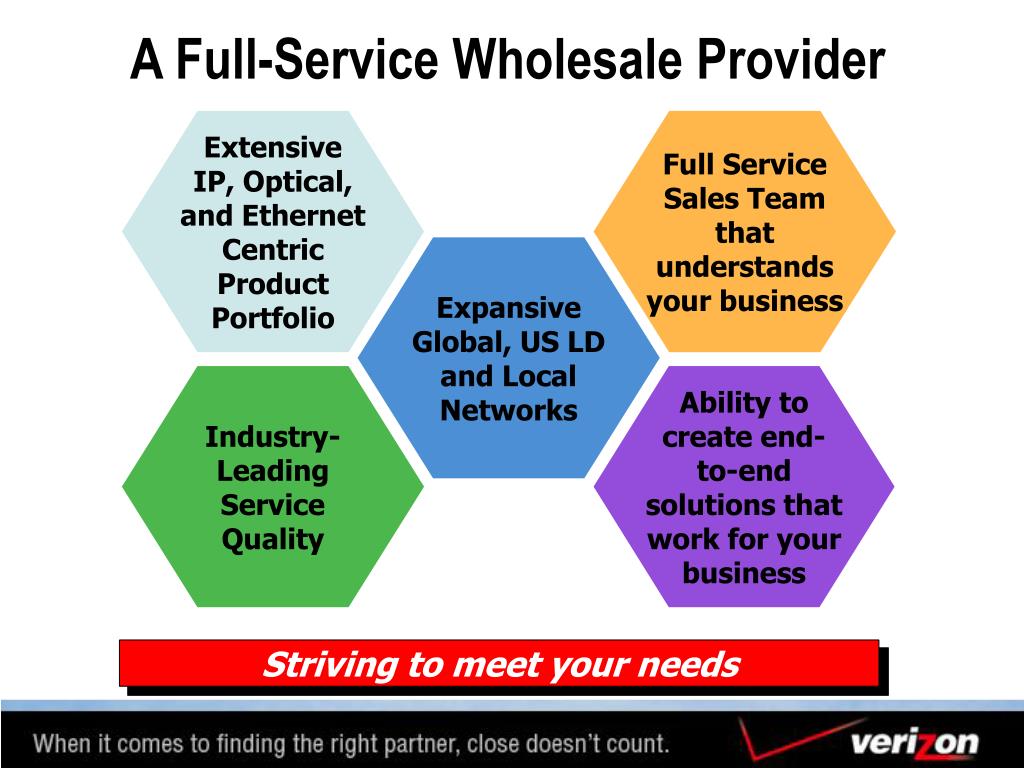 A Full-Service Wholesale Provider

Extensive IP, Optical, and Ethernet Centric Product Portfolio

Full Service Sales Team that understands your business

Expansive Global, US LD and Local Networks

Industry-Leading Service Quality

Ability to create end-to-end solutions that work for your business

Striving to meet your needs

When it comes to finding the right partner, close doesn't count.

verizon